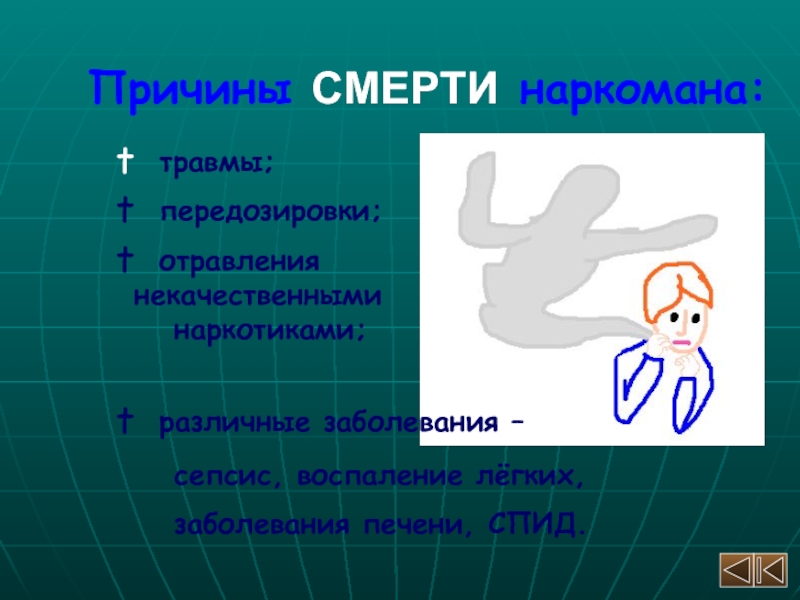 Причины СМЕРТИ наркомана:

† травмы;

† передозировки;

† отравления некачественными наркотиками;

† различные заболевания –

сепсис, воспаление лёгких, заболевания печени, СПИД.